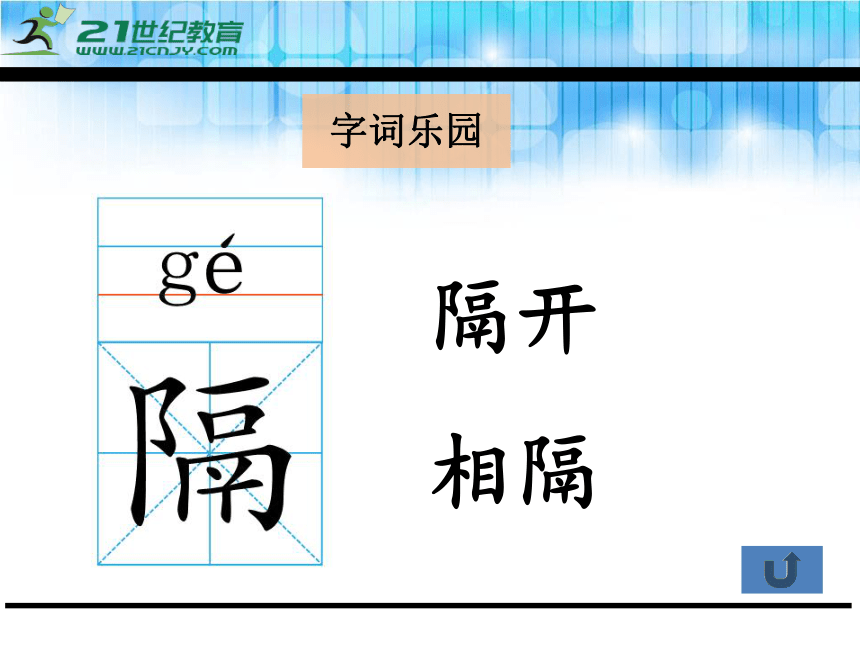 21世纪教育
WWW.21CNJY.COM

字词乐园

gé
隔

隔开
相隔